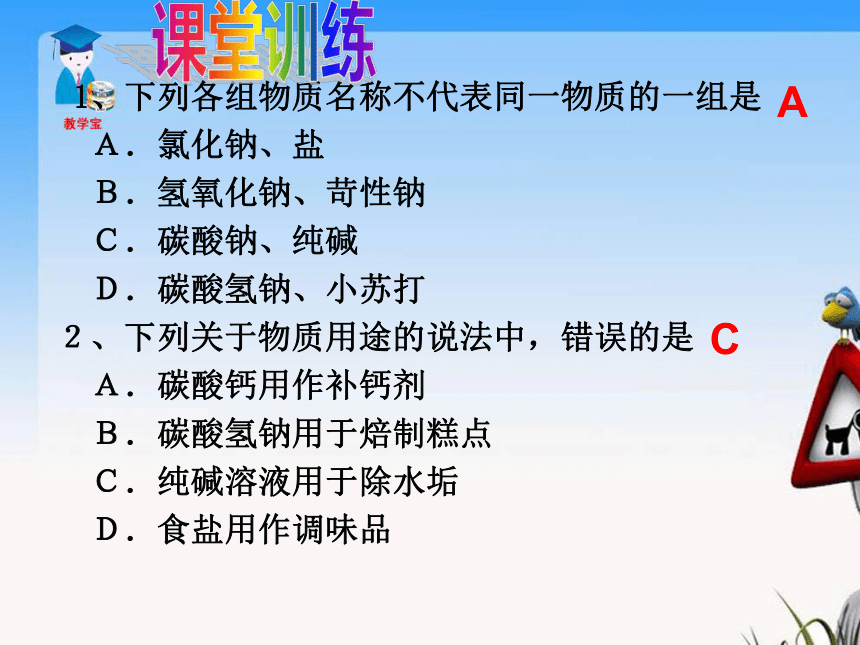 课堂训练

教学宝

1、下列各组物质名称不代表同一物质的一组是 A

A．氯化钠、盐

B．氢氧化钠、苛性钠

C．碳酸钠、纯碱

D．碳酸氢钠、小苏打

2、下列关于物质用途的说法中，错误的是 C

A．碳酸钙用作补钙剂

B．碳酸氢钠用于焙制糕点

C．纯碱溶液用于除水垢

D．食盐用作调味品